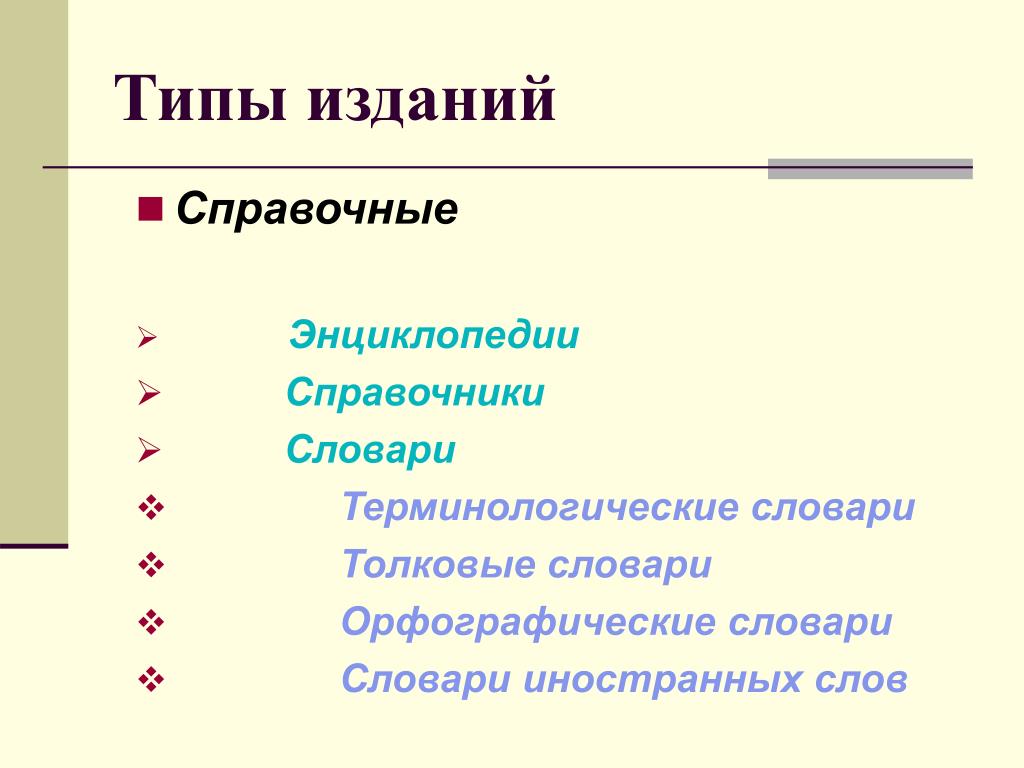 Типы изданий

Справочные

Энциклопедии
Справочники
Словари
Терминологические словари
Толковые словари
Орфографические словари
Словари иностранных слов